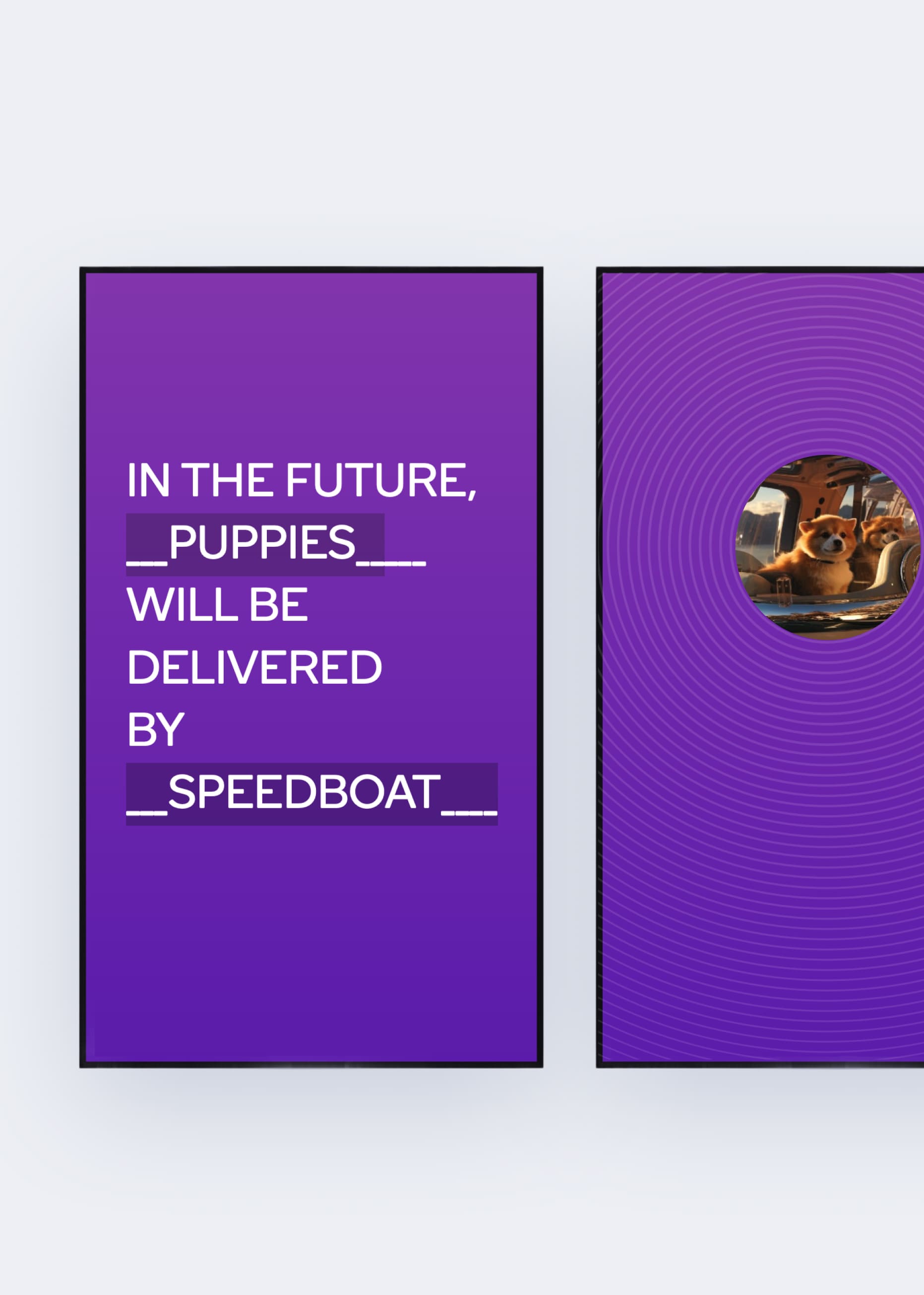 IN THE FUTURE,
__PUPPIES____
WILL BE
DELIVERED
BY
__SPEEDBOAT___